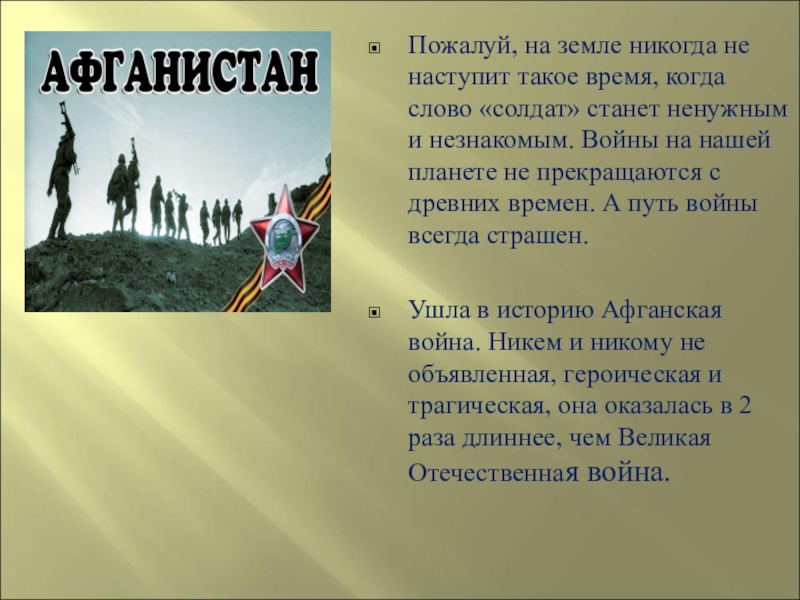 АФГАНИСТАН

Пожалуй, на земле никогда не наступит такое время, когда слово «солдат» станет ненужным и незнакомым. Войны на нашей планете не прекращаются с древних времен. А путь войны всегда страшен.

Ушла в историю Афганская война. Никем и никому не объявленная, героическая и трагическая, она оказалась в 2 раза длиннее, чем Великая Отечественная война.